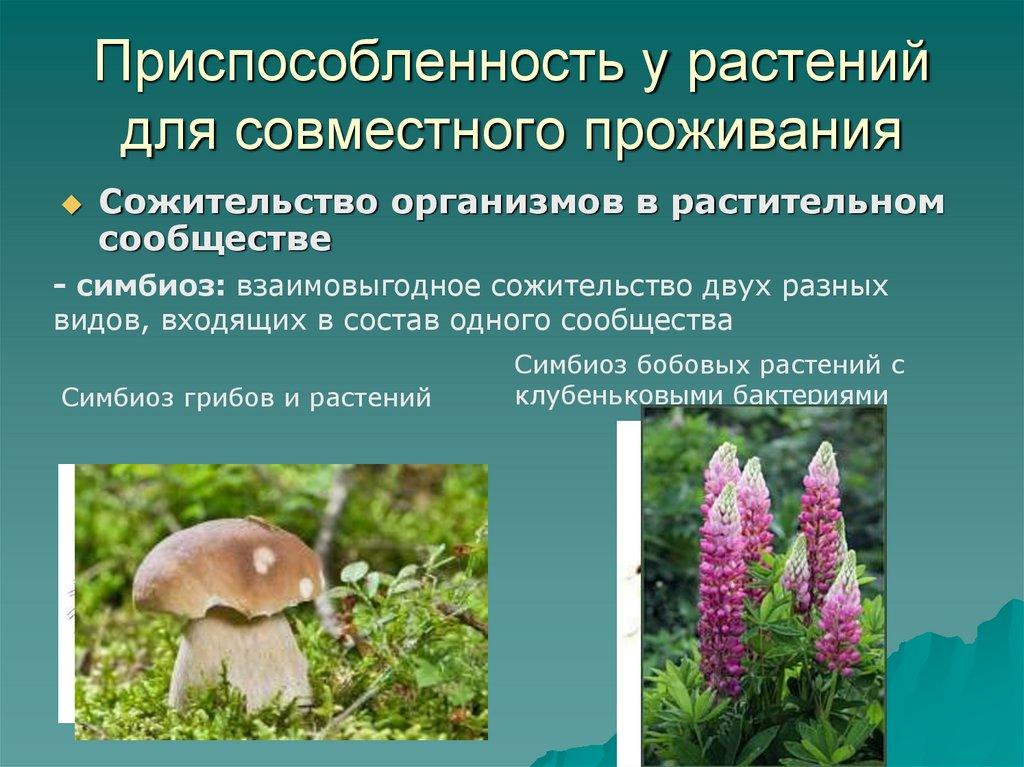 Приспособленность у растений для совместного проживания

Сожительство организмов в растительном сообществе

- симбиоз: взаимовыгодное сожительство двух разных видов, входящих в состав одного сообщества

Симбиоз грибов и растений

Симбиоз бобовых растений с клубеньковыми бактериями